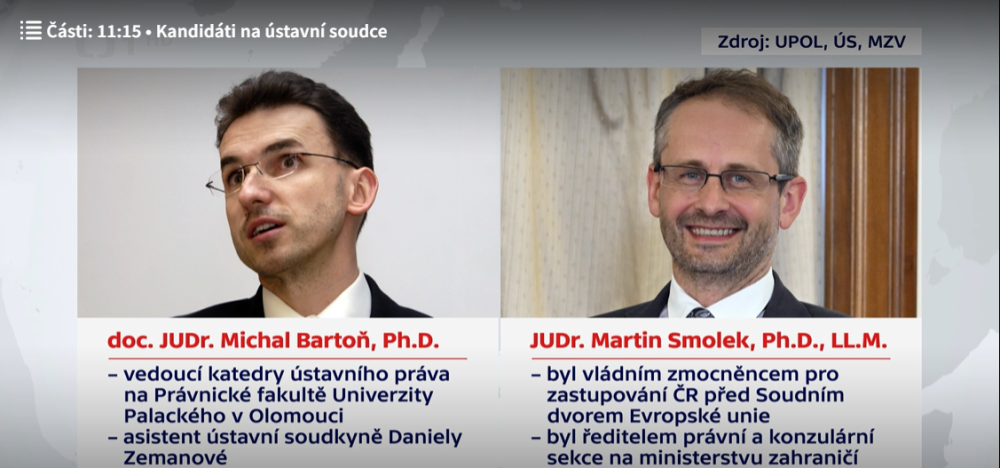 Části: 11:15 • Kandidáti na ústavní soudce

Zdroj: UPOL, ÚS, MZV

doc. JUDr. Michal Bartoň, Ph.D.

– vedoucí katedry ústavního práva na Právnické fakultě Univerzity Palackého v Olomouci
– asistent ústavní soudkyně Daniely Zemanové

JUDr. Martin Smolek, Ph.D., LL.M.

– byl vládním zmocněncem pro zastupování ČR před Soudním dvorem Evropské unie
– byl ředitelem právní a konzulární sekce na ministerstvu zahraničí